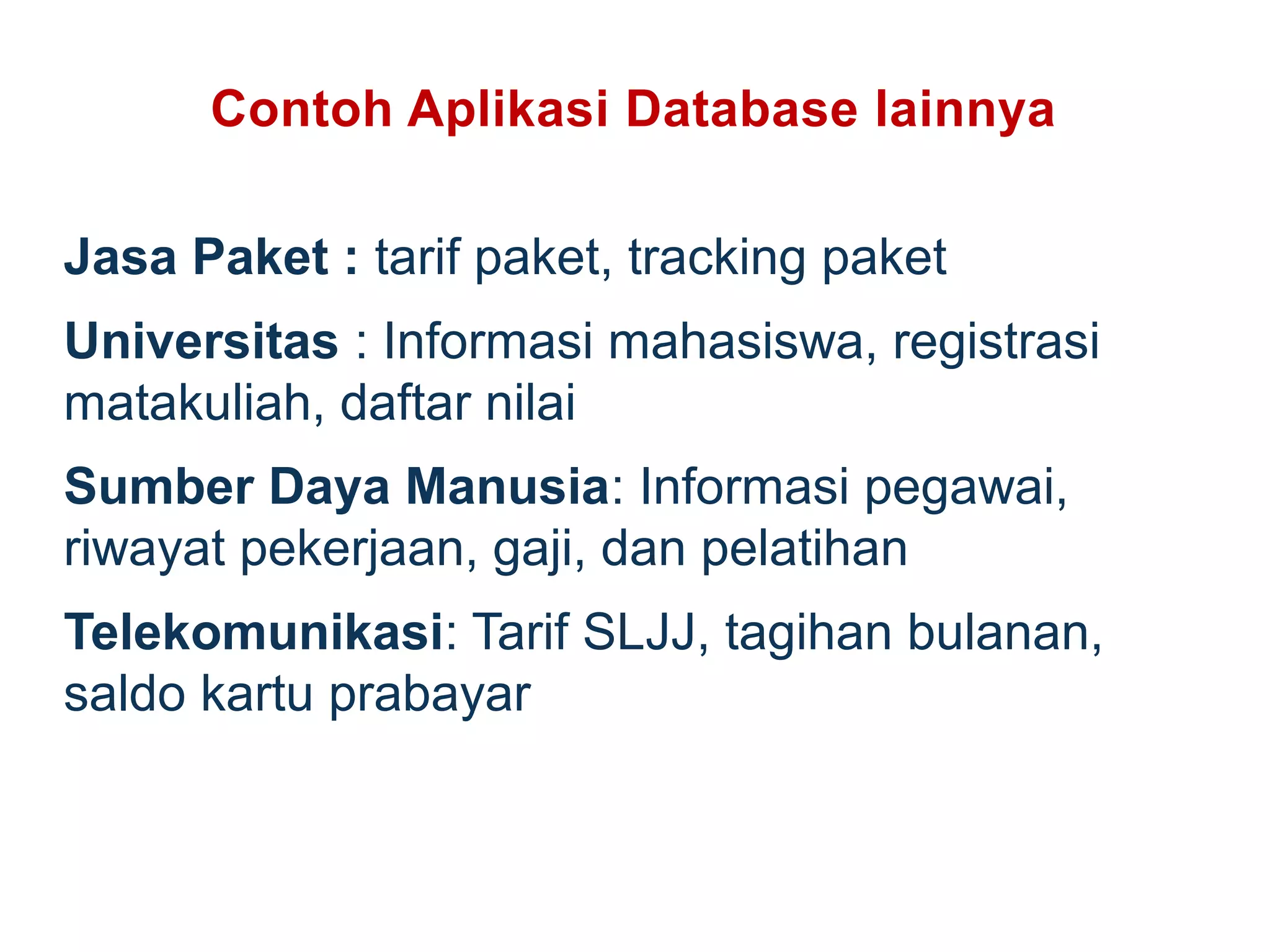 Contoh Aplikasi Database lainnya

Jasa Paket : tarif paket, tracking paket

Universitas : Informasi mahasiswa, registrasi matakuliah, daftar nilai

Sumber Daya Manusia: Informasi pegawai, riwayat pekerjaan, gaji, dan pelatihan

Telekomunikasi: Tarif SLJJ, tagihan bulanan, saldo kartu prabayar